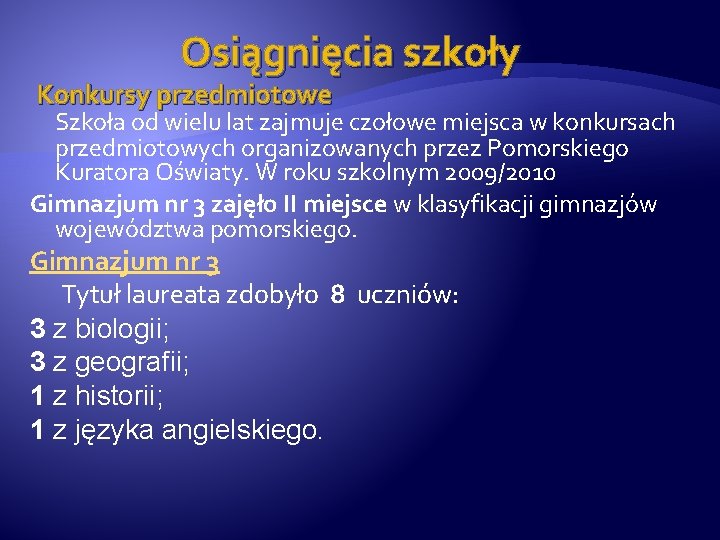 Osiągnięcia szkoły

Konkursy przedmiotowe

Szkoła od wielu lat zajmuje czołowe miejsca w konkursach przedmiotowych organizowanych przez Pomorskiego Kuratora Oświaty. W roku szkolnym 2009/2010

Gimnazjum nr 3 zajęło II miejsce w klasyfikacji gimnazjów województwa pomorskiego.

Gimnazjum nr 3

Tytuł laureata zdobyło 8 uczniów:

3 z biologii;

3 z geografii;

1 z historii;

1 z języka angielskiego.